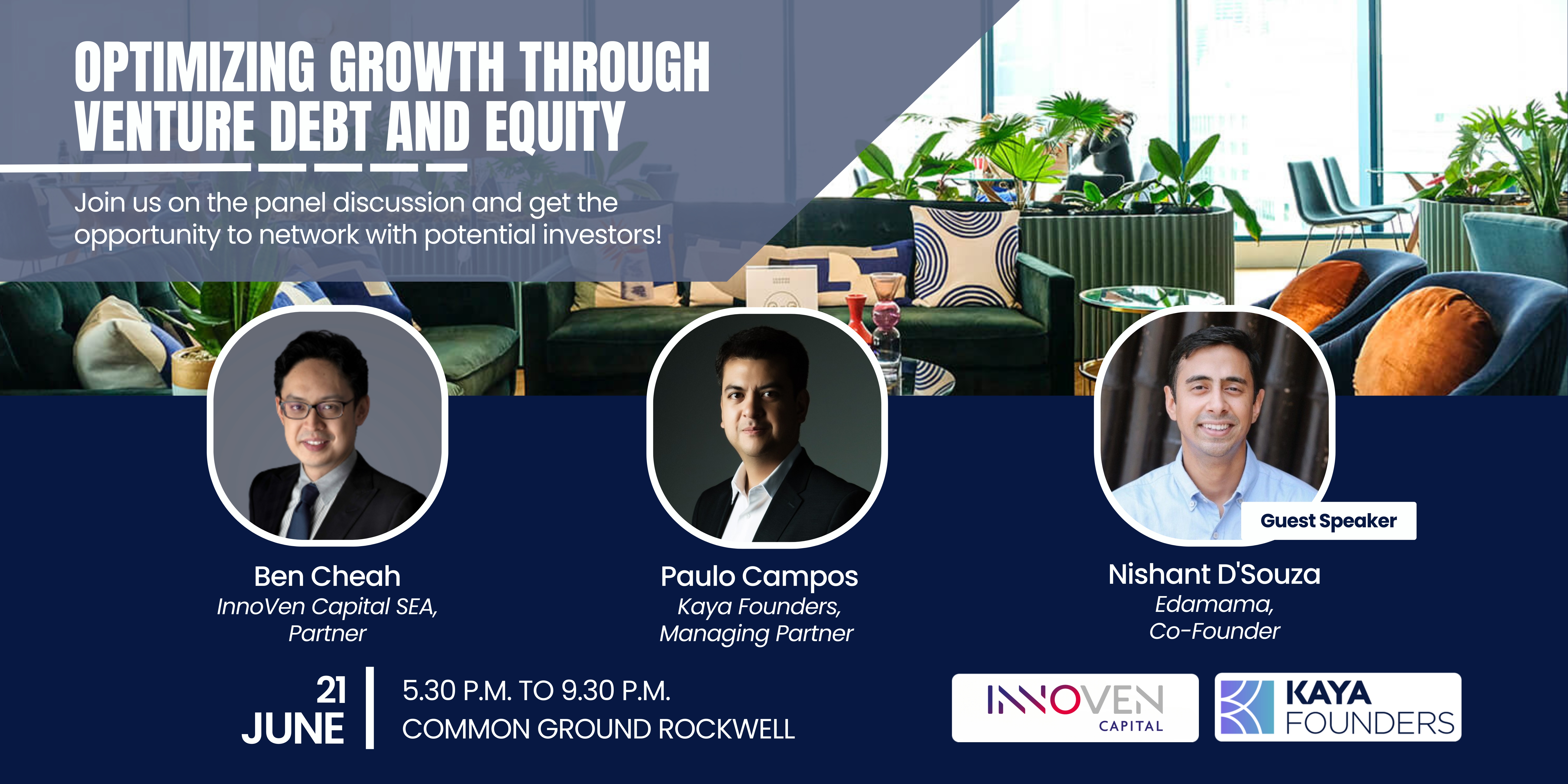 OPTIMIZING GROWTH THROUGH VENTURE DEBT AND EQUITY

Join us on the panel discussion and get the opportunity to network with potential investors!

Ben Cheah
InnoVen Capital SEA, Partner

Paulo Campos
Kaya Founders, Managing Partner

Guest Speaker

Nishant D'Souza
Edamama, Co-Founder

21 JUNE

5.30 P.M. TO 9.30 P.M.
COMMON GROUND ROCKWELL

INNOVEN CAPITAL

KAYA FOUNDERS